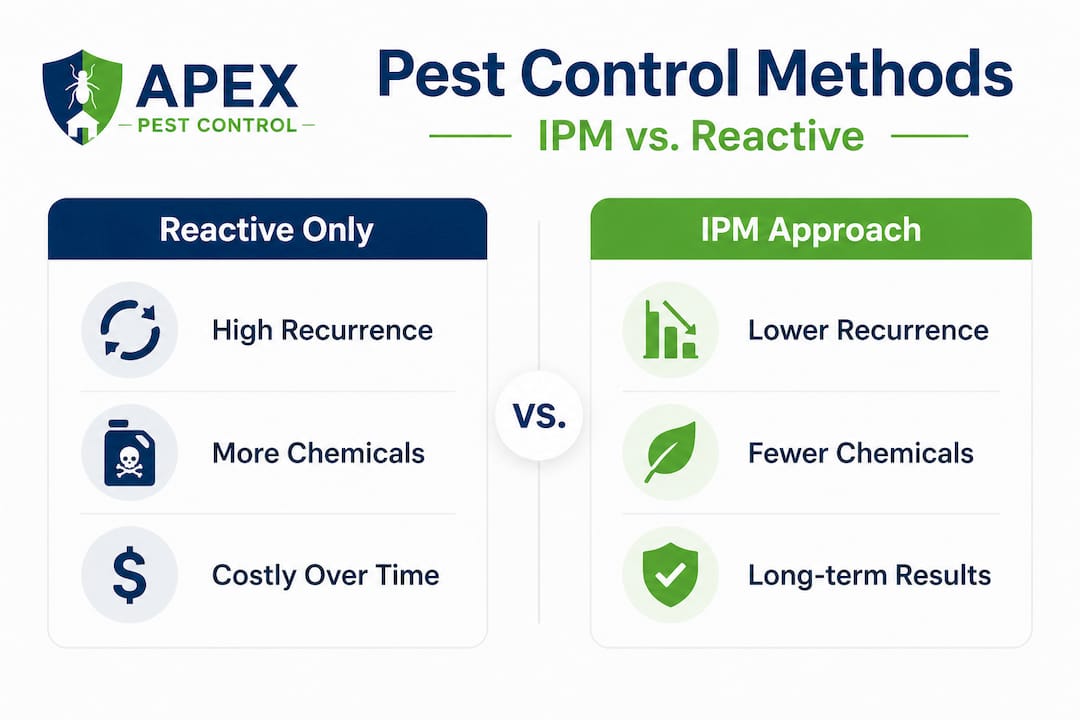 APEX
PEST CONTROL

Pest Control Methods
IPM vs. Reactive

Reactive Only

High Recurrence

More Chemicals

Costly Over Time

VS.

IPM Approach

Lower Recurrence

Fewer Chemicals

Long-term Results